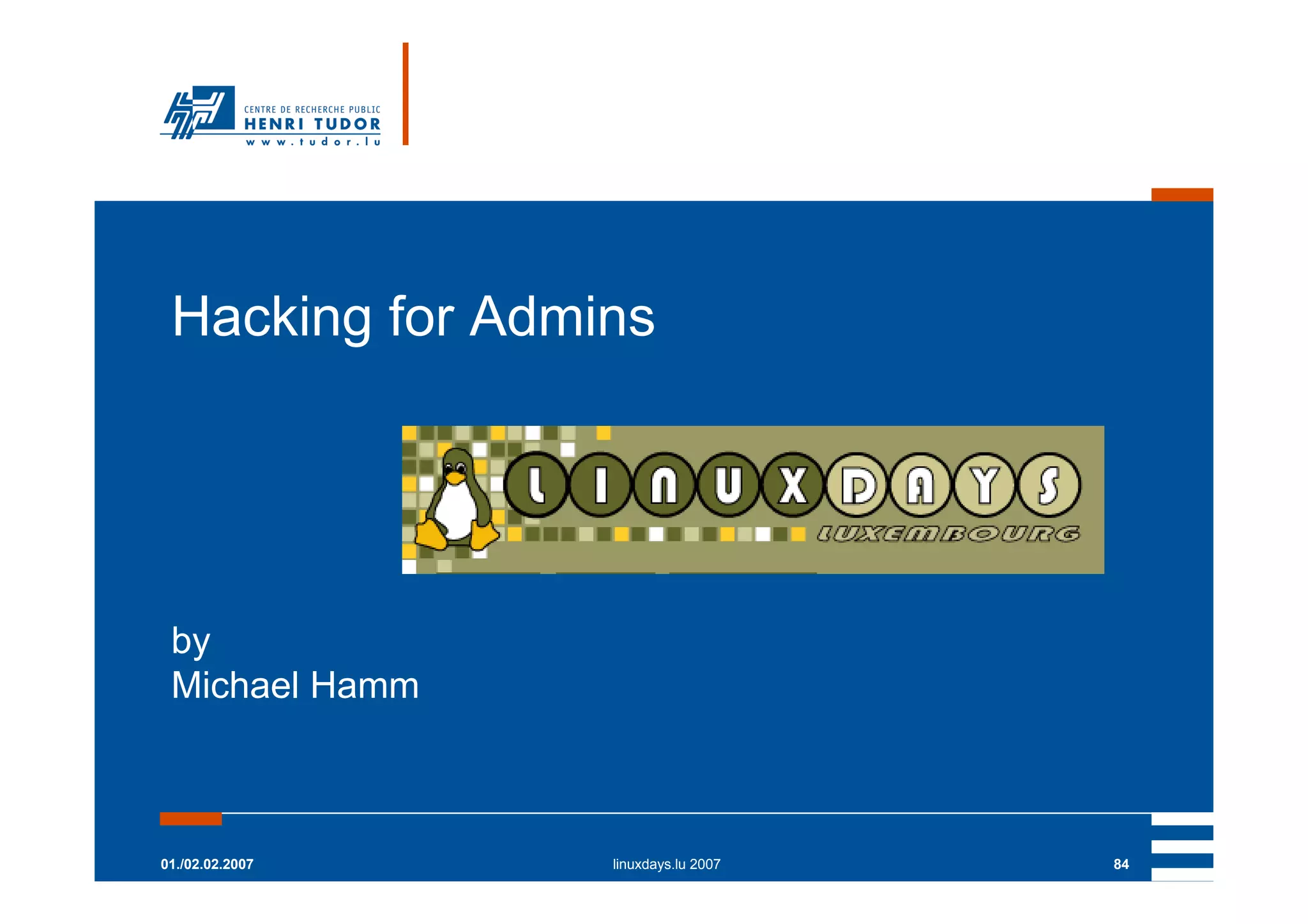 CENTRE DE RECHERCHE PUBLIC
HENRI TUDOR
www.tudor.lu

Hacking for Admins

LINUXDAYS
LUXEMBOURG

by
Michael Hamm

01./02.02.2007
linuxdays.lu 2007
84